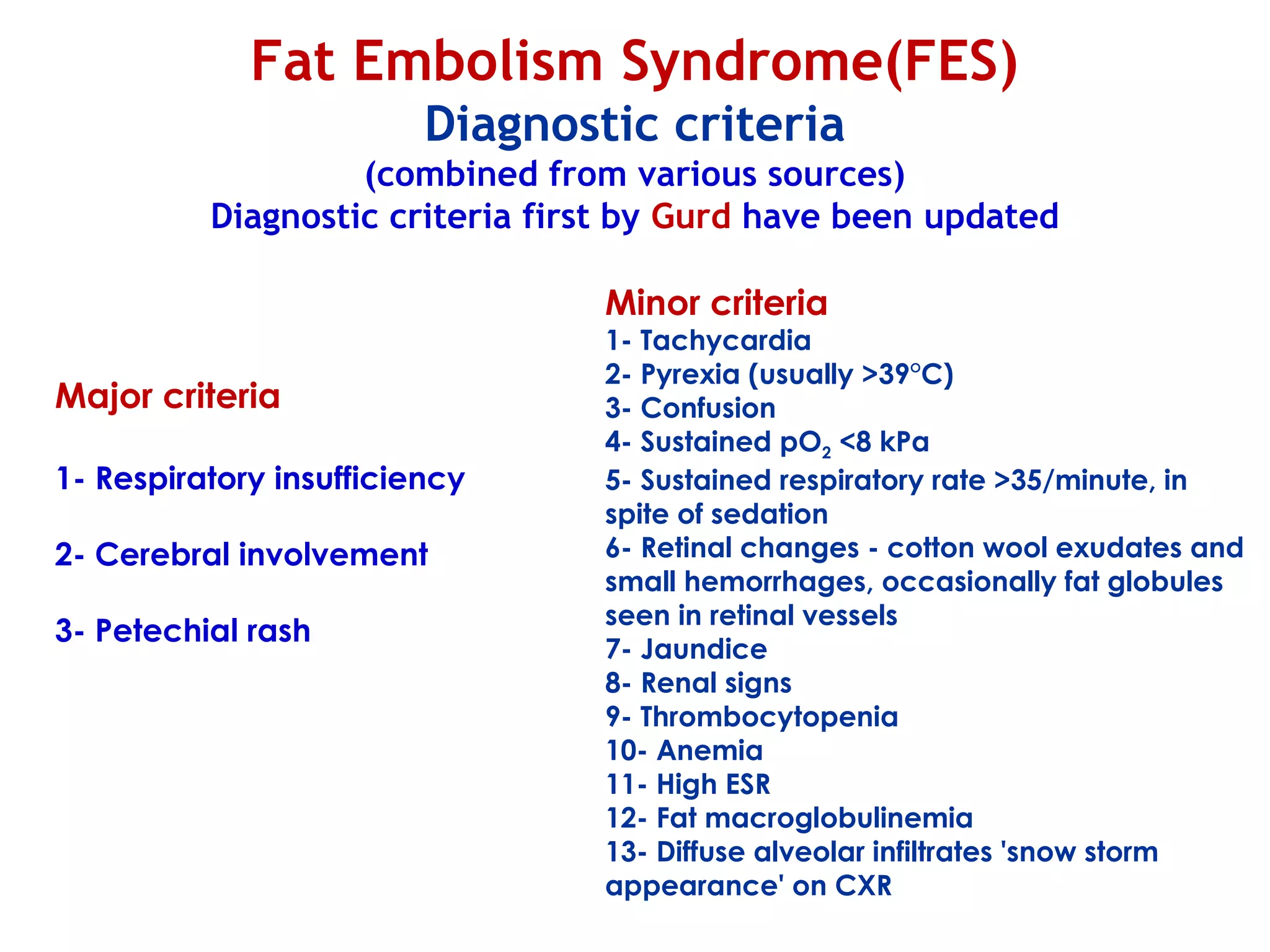 Fat Embolism Syndrome(FES)
Diagnostic criteria
(combined from various sources)
Diagnostic criteria first by Gurd have been updated

Major criteria

1- Respiratory insufficiency

2- Cerebral involvement

3- Petechial rash

Minor criteria
1- Tachycardia
2- Pyrexia (usually >39°C)
3- Confusion
4- Sustained $pO_2$ <8 kPa
5- Sustained respiratory rate >35/minute, in spite of sedation
6- Retinal changes - cotton wool exudates and small hemorrhages, occasionally fat globules seen in retinal vessels
7- Jaundice
8- Renal signs
9- Thrombocytopenia
10- Anemia
11- High ESR
12- Fat macroglobulinemia
13- Diffuse alveolar infiltrates 'snow storm appearance' on CXR